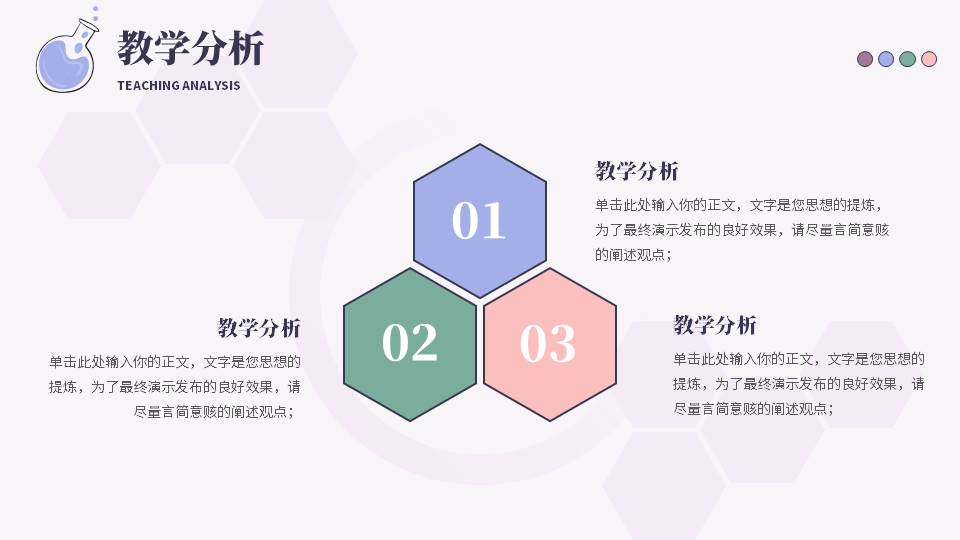 教学分析

TEACHING ANALYSIS

01

教学分析

单击此处输入你的正文，文字是您思想的提炼，为了最终演示发布的良好效果，请尽量言简意赅的阐述观点；

02

教学分析

单击此处输入你的正文，文字是您思想的提炼，为了最终演示发布的良好效果，请尽量言简意赅的阐述观点；

03

教学分析

单击此处输入你的正文，文字是您思想的提炼，为了最终演示发布的良好效果，请尽量言简意赅的阐述观点；